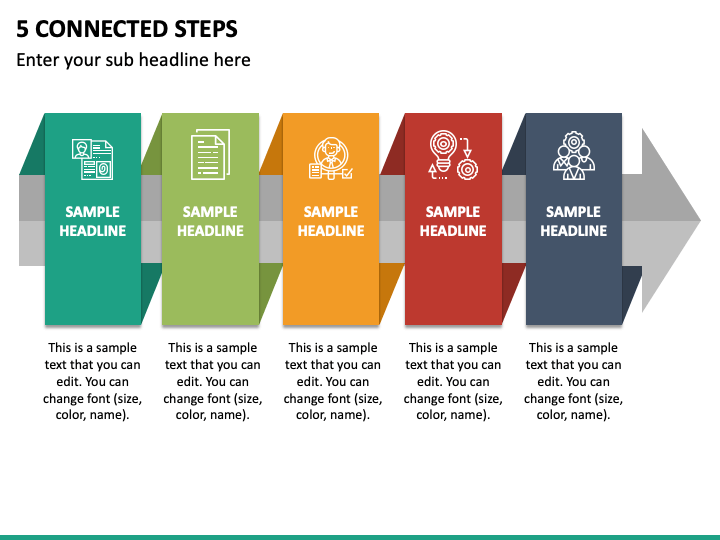 5 CONNECTED STEPS

Enter your sub headline here

SAMPLE HEADLINE

SAMPLE HEADLINE

SAMPLE HEADLINE

SAMPLE HEADLINE

SAMPLE HEADLINE

This is a sample text that you can edit. You can change font (size, color, name).

This is a sample text that you can edit. You can change font (size, color, name).

This is a sample text that you can edit. You can change font (size, color, name).

This is a sample text that you can edit. You can change font (size, color, name).

This is a sample text that you can edit. You can change font (size, color, name).